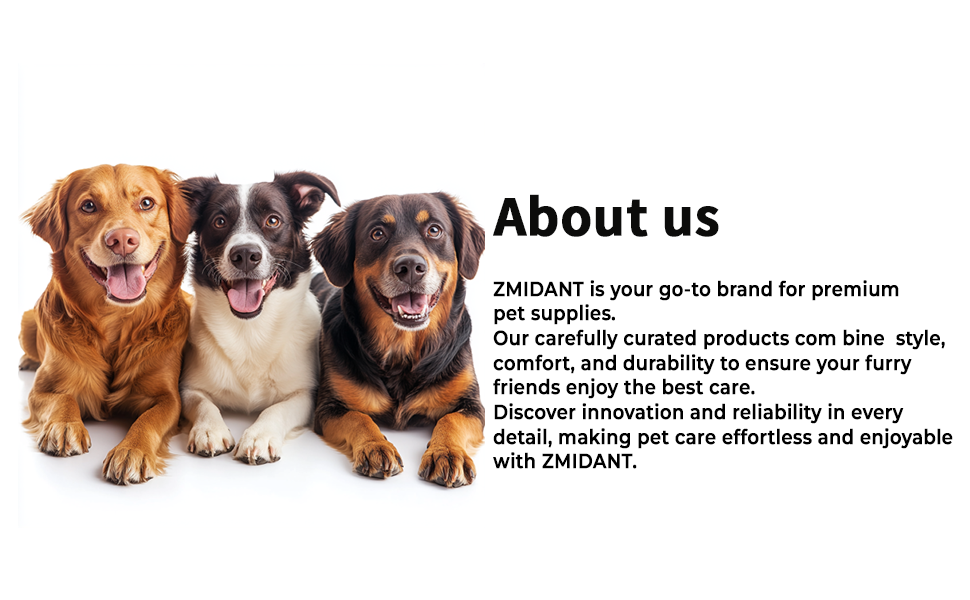 About us

ZMIDANT is your go-to brand for premium pet supplies.
Our carefully curated products com bine style, comfort, and durability to ensure your furry friends enjoy the best care.
Discover innovation and reliability in every detail, making pet care effortless and enjoyable with ZMIDANT.